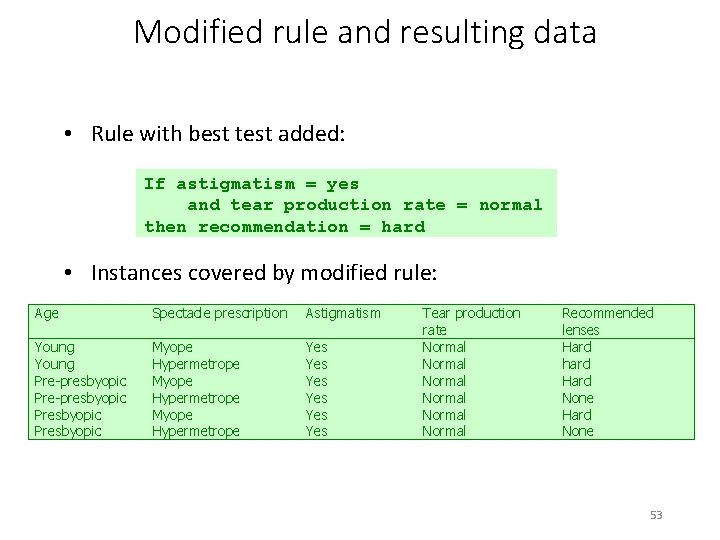 Modified rule and resulting data

• Rule with best test added:

If astigmatism = yes
and tear production rate = normal
then recommendation = hard

• Instances covered by modified rule:

| Age | Spectacle prescription | Astigmatism | Tear production rate | Recommended lenses |
|---|---|---|---|---|
| Young | Myope | Yes | Normal | Hard |
| Young | Hypermetrope | Yes | Normal | hard |
| Pre-presbyopic | Myope | Yes | Normal | Hard |
| Pre-presbyopic | Hypermetrope | Yes | Normal | None |
| Presbyopic | Myope | Yes | Normal | Hard |
| Presbyopic | Hypermetrope | Yes | Normal | None |

53